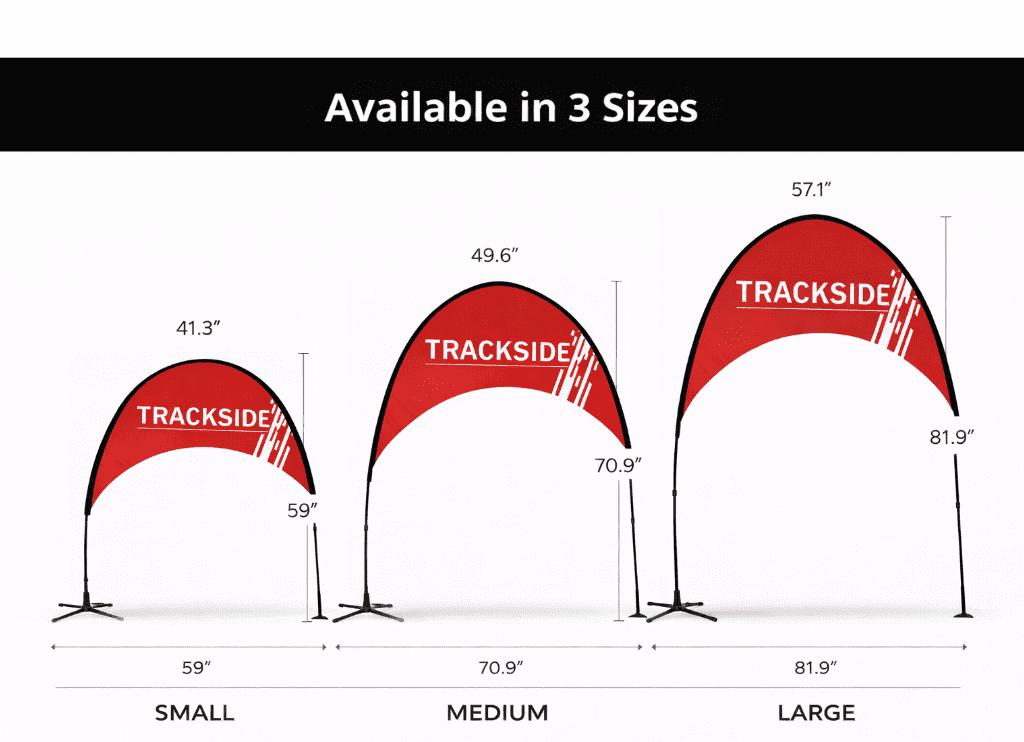 Available in 3 Sizes

41.3″

TRACKSIDE

59″

59″

SMALL

49.6″

TRACKSIDE

70.9″

70.9″

MEDIUM

57.1″

TRACKSIDE

81.9″

81.9″

LARGE